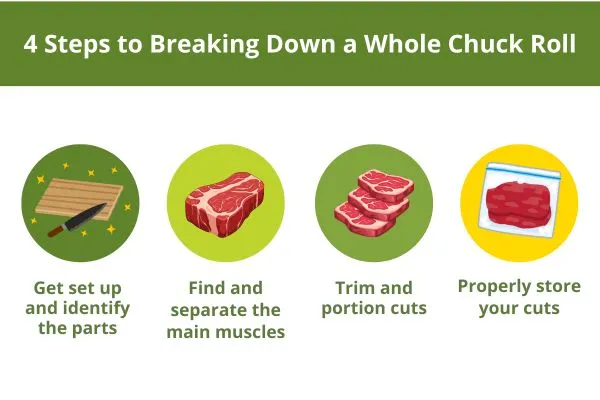 4 Steps to Breaking Down a Whole Chuck Roll

Get set up and identify the parts

Find and separate the main muscles

Trim and portion cuts

Properly store your cuts